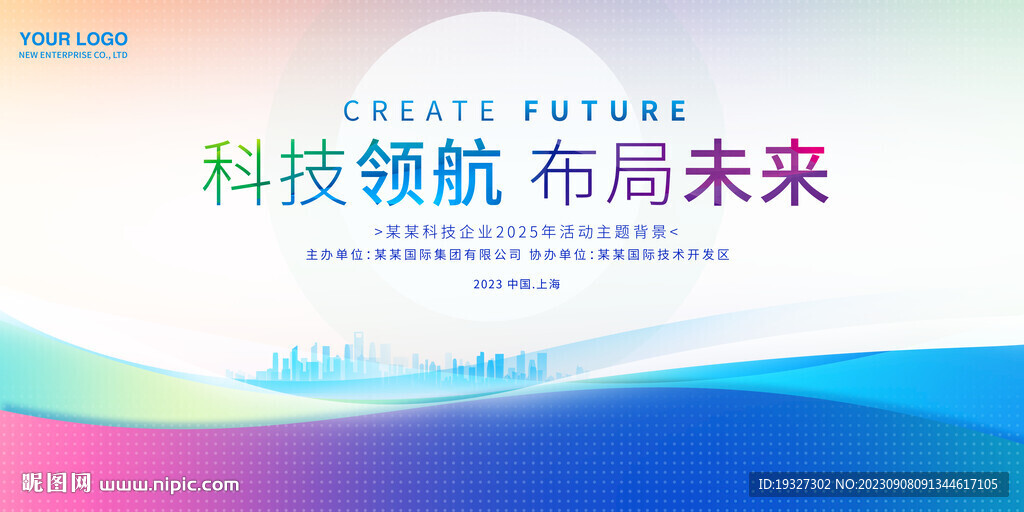 YOUR LOGO
NEW ENTERPRISE CO., LTD

CREATE FUTURE

科技领航 布局未来

>某某科技企业2025年活动主题背景<

主办单位：某某国际集团有限公司 协办单位：某某国际技术开发区

2023 中国.上海

昵图网 www.nipic.com

ID:19327302 NO:20230908091344617105